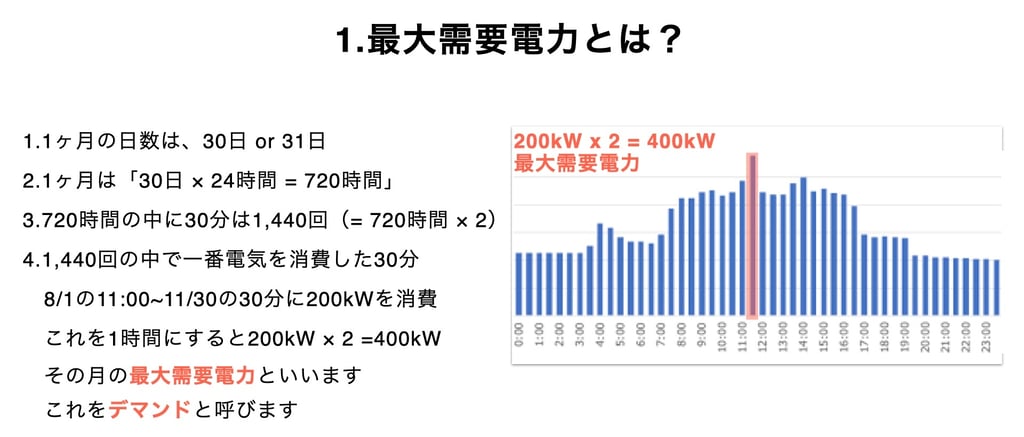 1.最大需要電力とは？

1.1ヶ月の日数は、30日 or 31日

2.1ヶ月は「30日 × 24時間 = 720時間」

3.720時間の中に30分は1,440回（= 720時間 × 2）

4.1,440回の中で一番電気を消費した30分

8/1の11:00~11/30の30分に200kWを消費

これを1時間にすると200kW × 2 =400kW

その月の最大需要電力といいます

これをデマンドと呼びます

200kW x 2 = 400kW
最大需要電力

0:00
1:00
2:00
3:00
4:00
5:00
6:00
7:00
8:00
9:00
10:00
11:00
12:00
13:00
14:00
15:00
16:00
17:00
18:00
19:00
20:00
21:00
22:00
23:00